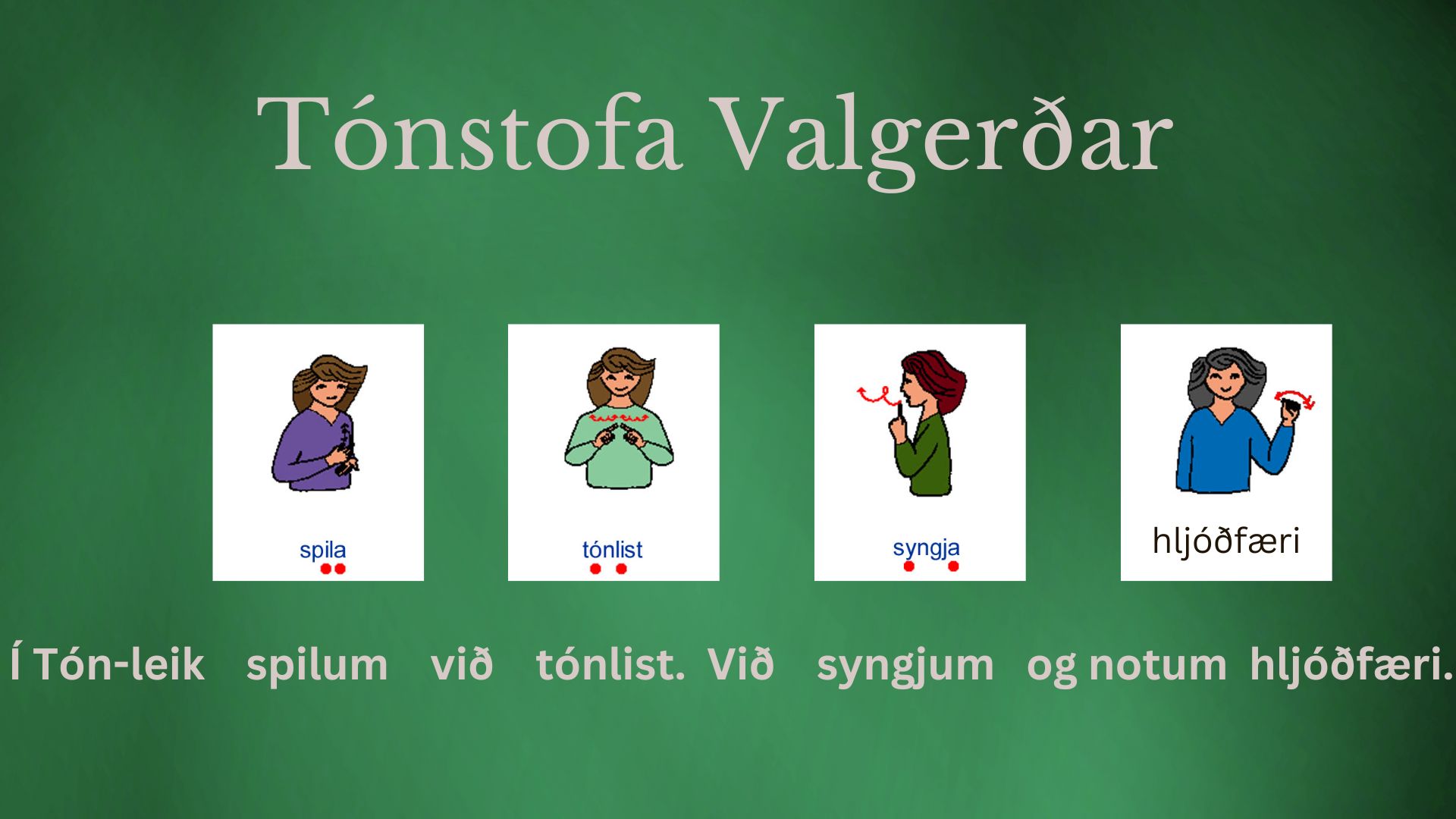 Tónstofa Valgerðar

spila

tónlist

syngja

hljóðfæri

Í Tón-leik spilum við tónlist. Við syngjum og notum hljóðfæri.